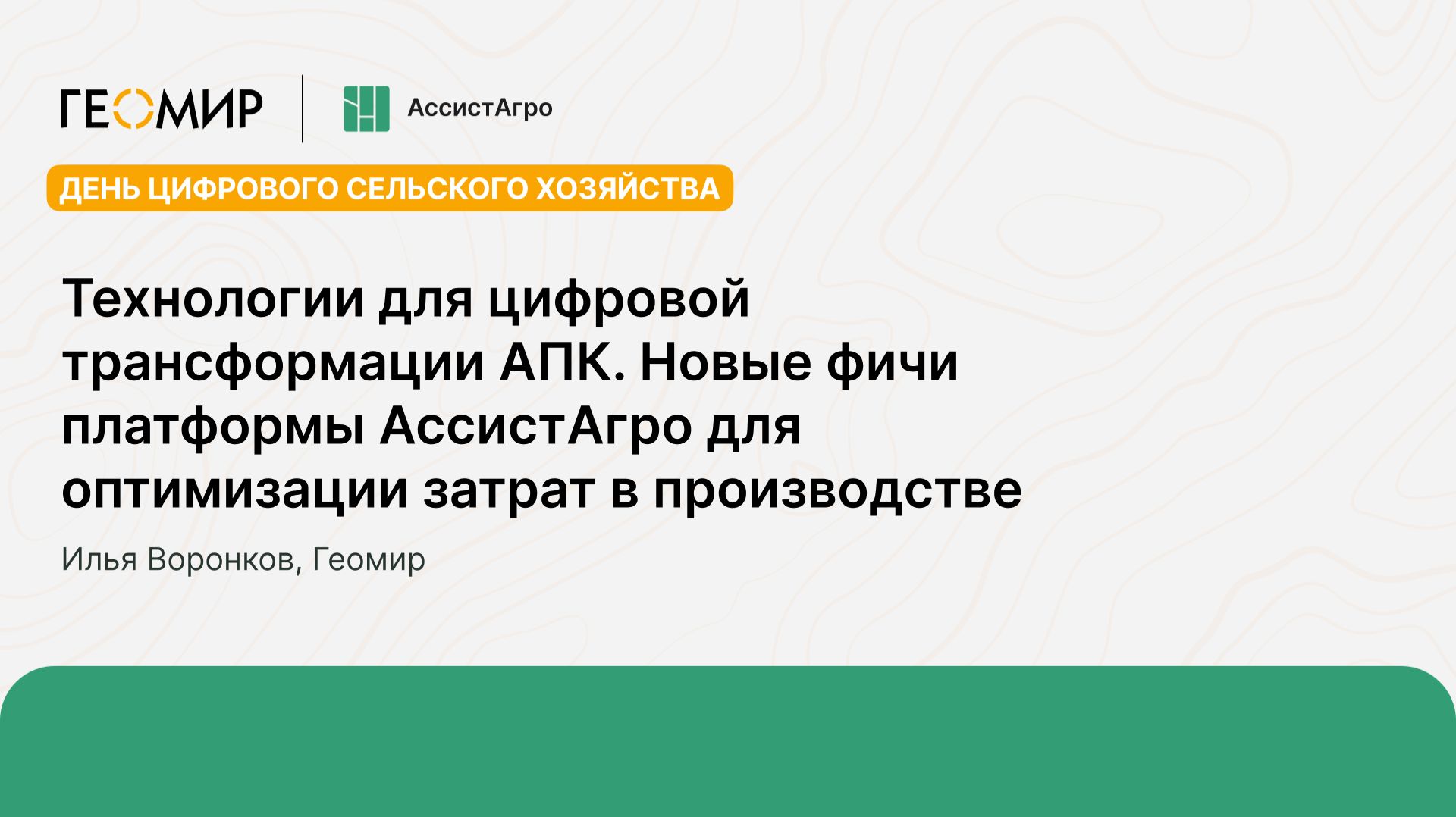 ГЕОМИР

АссистАгро

ДЕНЬ ЦИФРОВОГО СЕЛЬСКОГО ХОЗЯЙСТВА

Технологии для цифровой трансформации АПК. Новые фичи платформы АссистАгро для оптимизации затрат в производстве

Илья Воронков, Геомир